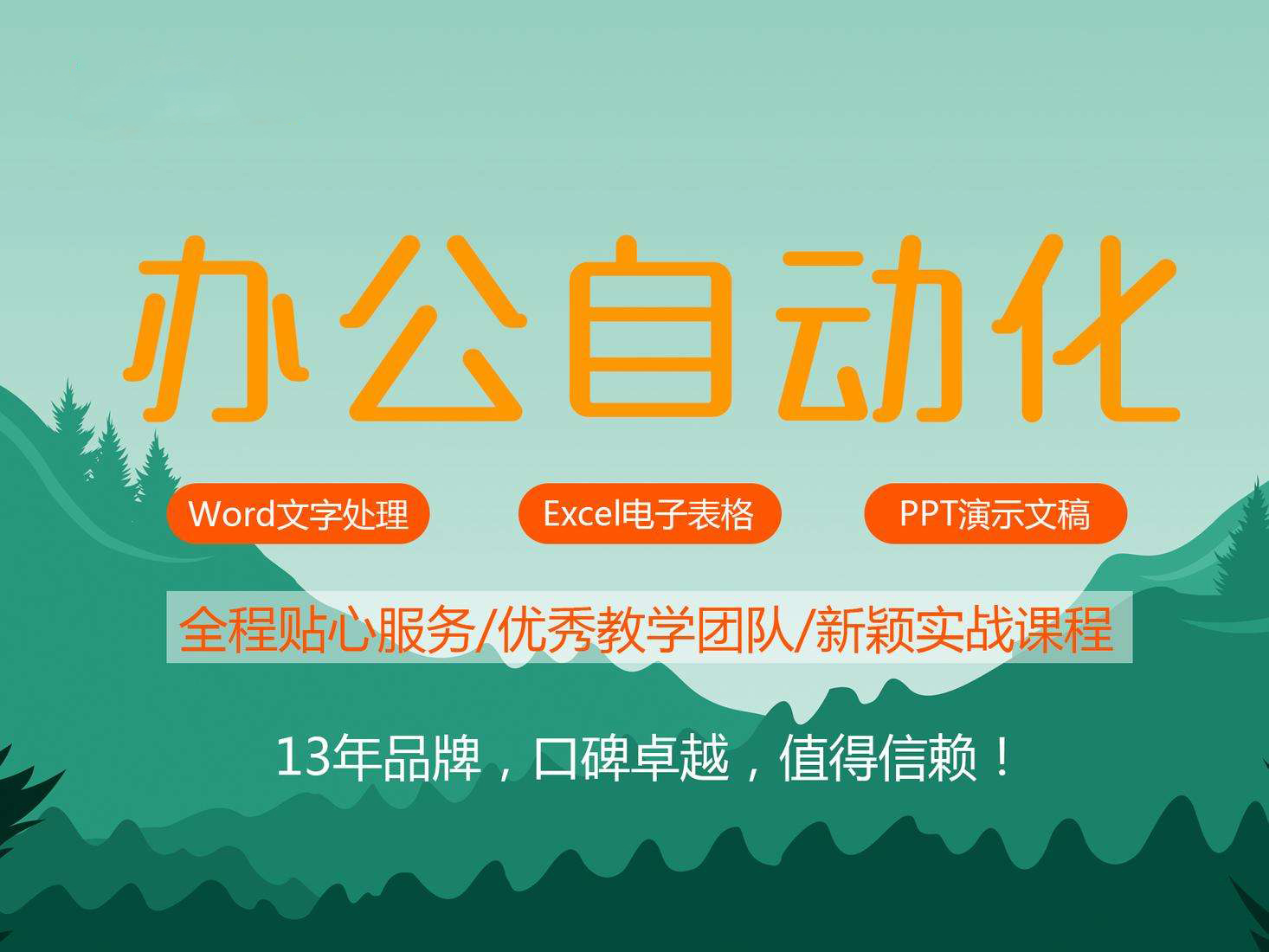 办公自动化

Word文字处理

Excel电子表格

PPT演示文稿

全程贴心服务/优秀教学团队/新颖实战课程

13年品牌，口碑卓越，值得信赖！